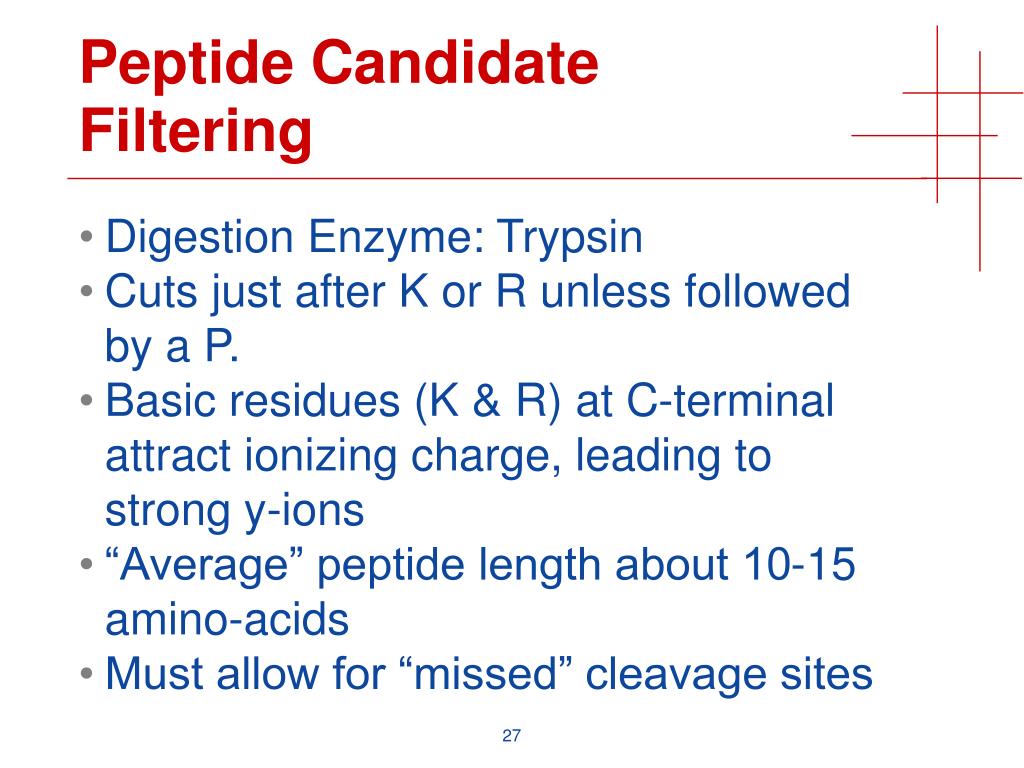 Peptide Candidate Filtering

• Digestion Enzyme: Trypsin
• Cuts just after K or R unless followed by a P.
• Basic residues (K & R) at C-terminal attract ionizing charge, leading to strong y-ions
• “Average” peptide length about 10-15 amino-acids
• Must allow for “missed” cleavage sites

27